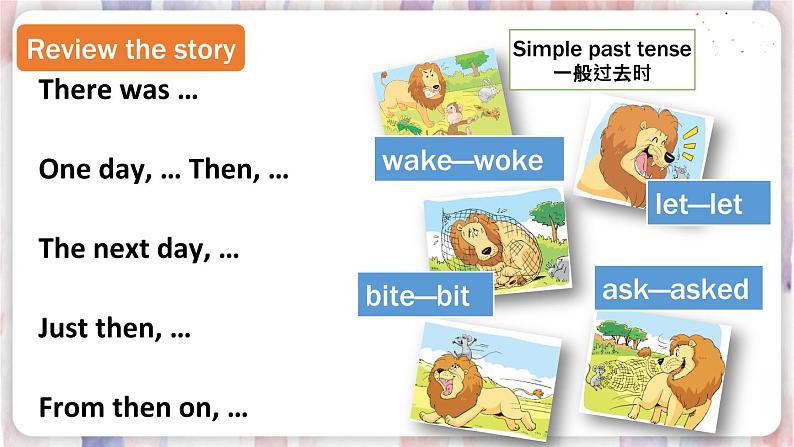 Review the story

There was …

One day, … Then, …

The next day, …

Just then, …

From then on, …

Simple past tense
一般过去时

wake—woke

let—let

bite—bit

ask—asked